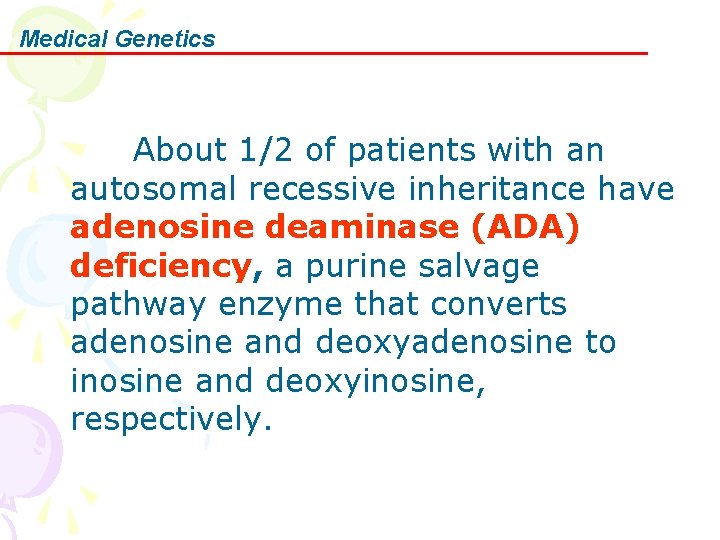 Medical Genetics

About 1/2 of patients with an autosomal recessive inheritance have adenosine deaminase (ADA) deficiency, a purine salvage pathway enzyme that converts adenosine and deoxyadenosine to inosine and deoxyinosine, respectively.